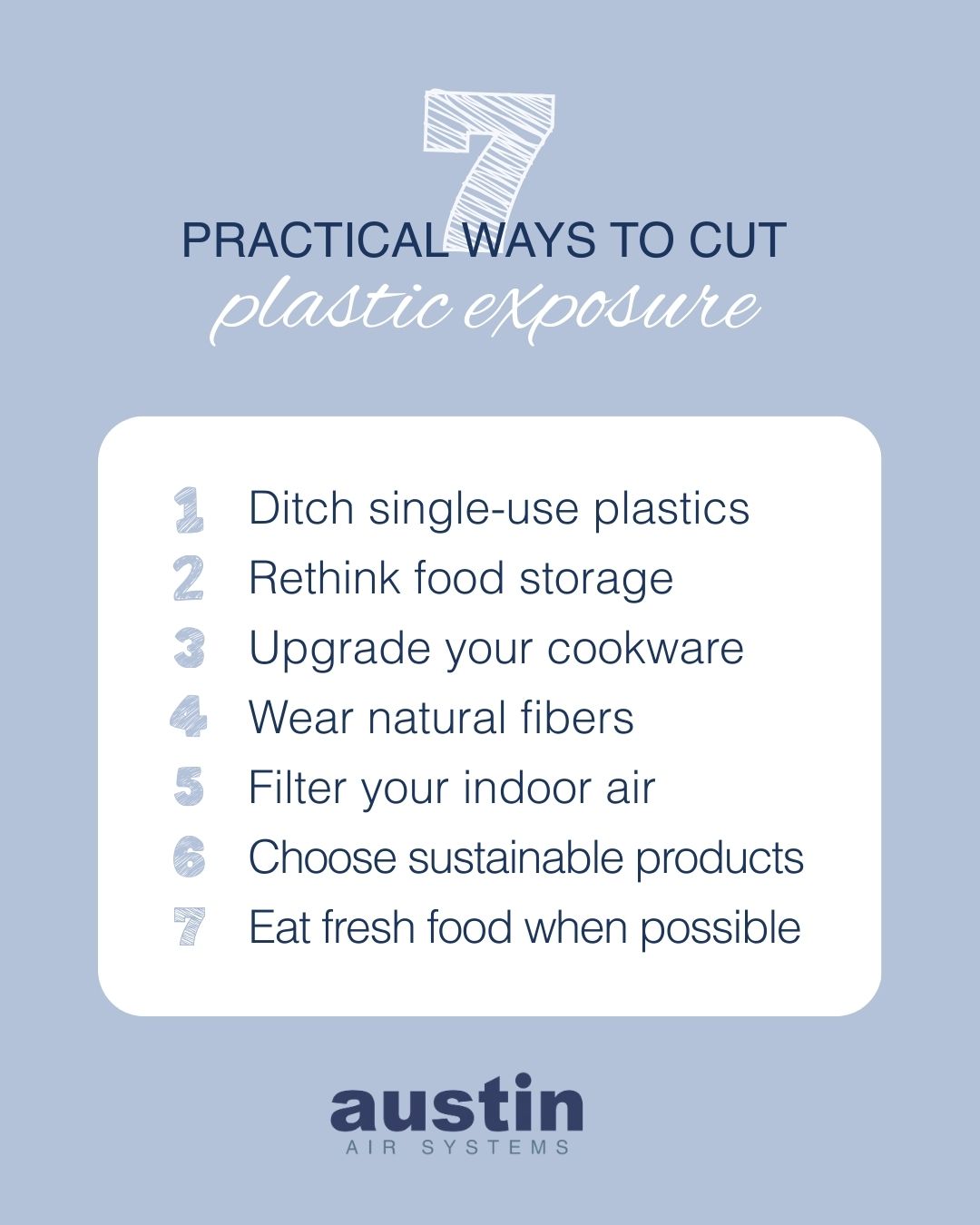 7
PRACTICAL WAYS TO CUT
plastic exposure

1 Ditch single-use plastics
2 Rethink food storage
3 Upgrade your cookware
4 Wear natural fibers
5 Filter your indoor air
6 Choose sustainable products
7 Eat fresh food when possible

austin
AIR SYSTEMS